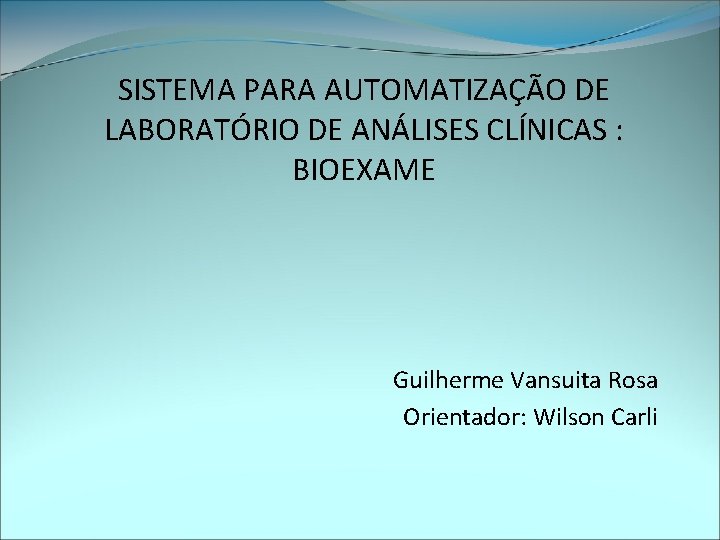 SISTEMA PARA AUTOMATIZAÇÃO DE LABORATÓRIO DE ANÁLISES CLÍNICAS : BIOEXAME

Guilherme Vansuita Rosa
Orientador: Wilson Carli